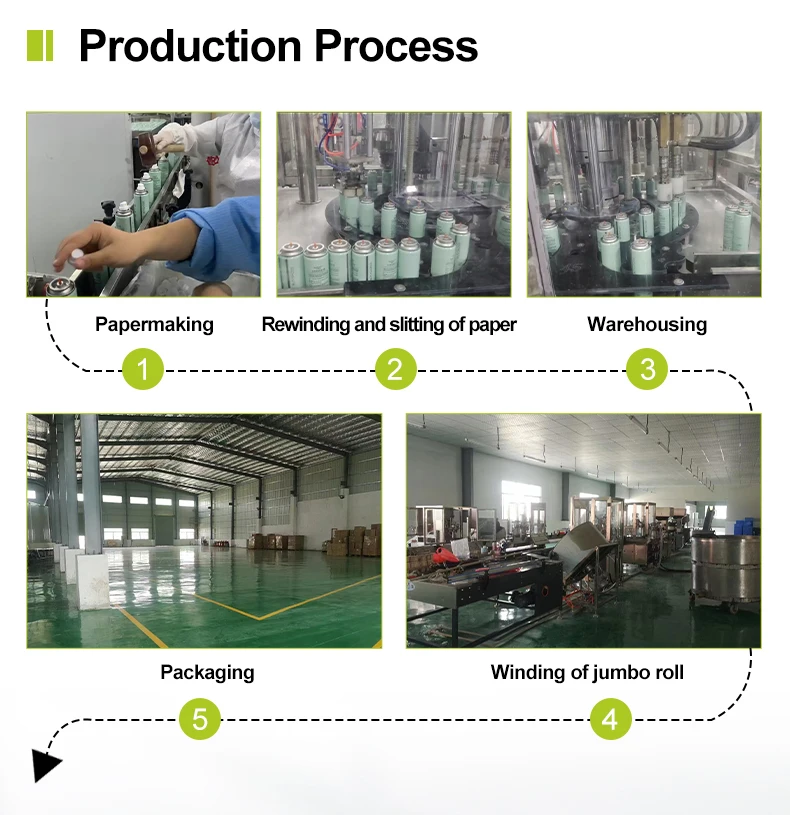 Production Process

Papermaking

Rewinding and slitting of paper

Warehousing

1

2

3

Packaging

Winding of jumbo roll

5

4